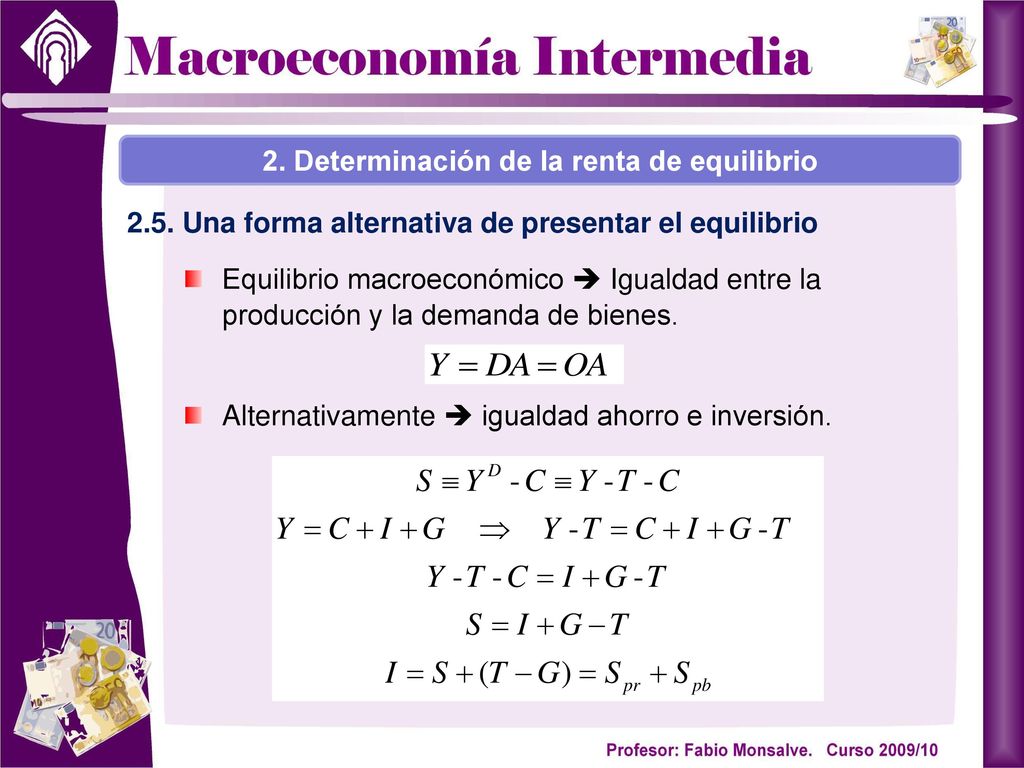 Macroeconomía Intermedia

2. Determinación de la renta de equilibrio

2.5. Una forma alternativa de presentar el equilibrio

Equilibrio macroeconómico ➔ Igualdad entre la producción y la demanda de bienes.

$Y = DA = OA$

Alternativamente ➔ igualdad ahorro e inversión.

$S \equiv Y^D - C \equiv Y - T - C$

$Y = C + I + G \quad \Rightarrow \quad Y - T = C + I + G - T$

$Y - T - C = I + G - T$

$S = I + G - T$

$I = S + (T - G) = S_{pr} + S_{pb}$

Profesor: Fabio Monsalve. Curso 2009/10